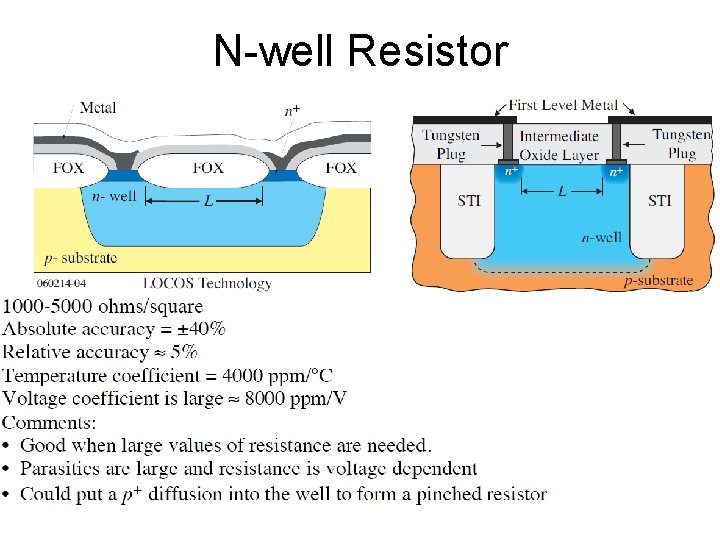 N-well Resistor

Metal
$n^+$
FOX
FOX
FOX
$n$- well
$L$
$p$- substrate
060214-04
LOCOS Technology

First Level Metal
Tungsten Plug
Intermediate Oxide Layer
Tungsten Plug
$n^+$
$n^+$
$L$
STI
STI
$n$-well
$p$-substrate

1000-5000 ohms/square
Absolute accuracy = ±40%
Relative accuracy ≈ 5%
Temperature coefficient = 4000 ppm/°C
Voltage coefficient is large ≈ 8000 ppm/V
Comments:
• Good when large values of resistance are needed.
• Parasitics are large and resistance is voltage dependent
• Could put a $p^+$ diffusion into the well to form a pinched resistor